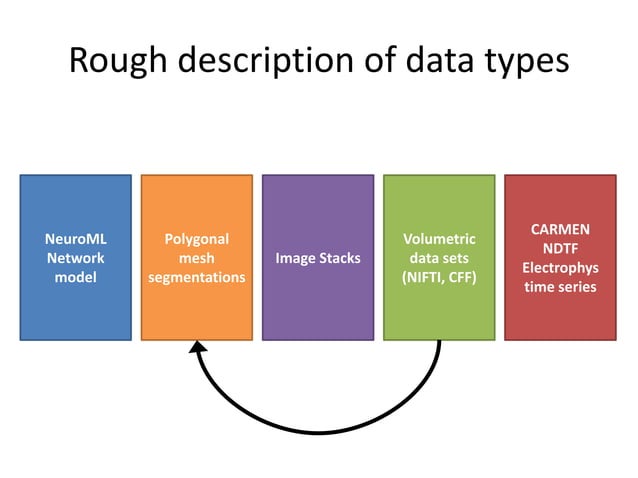 Rough description of data types

NeuroML Network model

Polygonal mesh segmentations

Image Stacks

Volumetric data sets (NIFTI, CFF)

CARMEN NDTF Electrophys time series